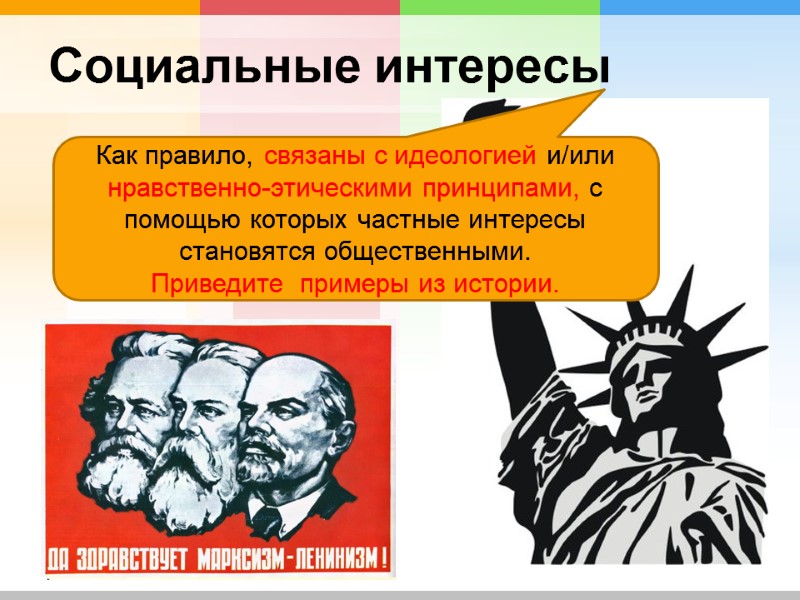 Социальные интересы

Как правило, связаны с идеологией и/или нравственно-этическими принципами, с помощью которых частные интересы становятся общественными.
Приведите примеры из истории.

ДА ЗДРАВСТВУЕТ МАРКСИЗМ-ЛЕНИНИЗМ!